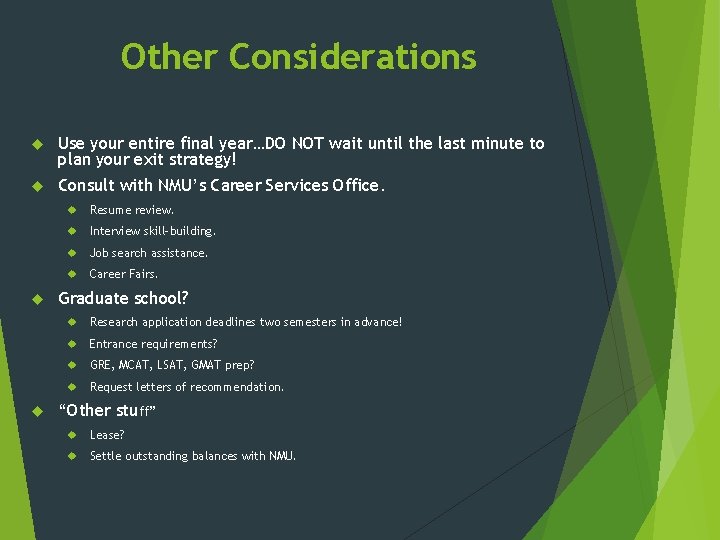 Other Considerations

Use your entire final year…DO NOT wait until the last minute to plan your exit strategy!

Consult with NMU's Career Services Office.

Resume review.

Interview skill-building.

Job search assistance.

Career Fairs.

Graduate school?

Research application deadlines two semesters in advance!

Entrance requirements?

GRE, MCAT, LSAT, GMAT prep?

Request letters of recommendation.

"Other stuff"

Lease?

Settle outstanding balances with NMU.